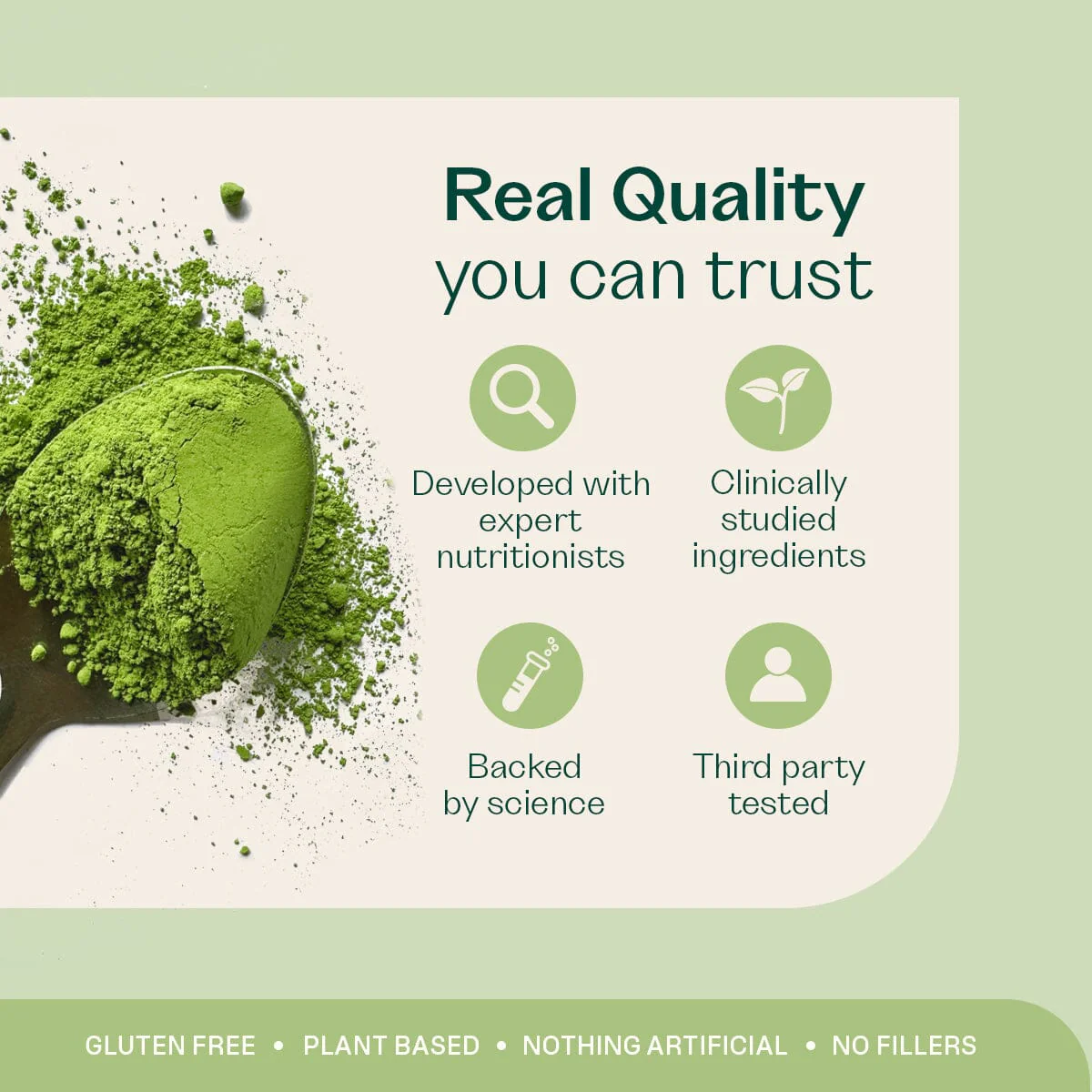 Real Quality you can trust

Developed with expert nutritionists

Clinically studied ingredients

Backed by science

Third party tested

GLUTEN FREE • PLANT BASED • NOTHING ARTIFICIAL • NO FILLERS